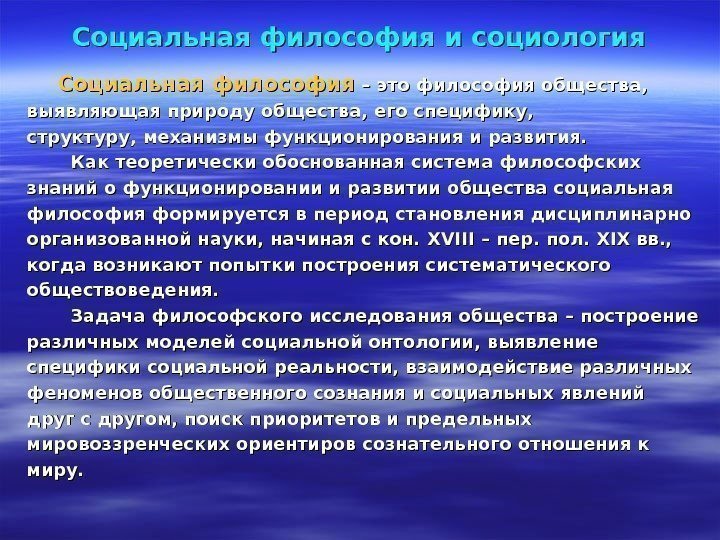 Социальная философия и социология

Социальная философия – это философия общества, выявляющая природу общества, его специфику, структуру, механизмы функционирования и развития.

Как теоретически обоснованная система философских знаний о функционировании и развитии общества социальная философия формируется в период становления дисциплинарно организованной науки, начиная с кон. XVIII – пер. пол. XIX вв., когда возникают попытки построения систематического обществоведения.

Задача философского исследования общества – построение различных моделей социальной онтологии, выявление специфики социальной реальности, взаимодействие различных феноменов общественного сознания и социальных явлений друг с другом, поиск приоритетов и предельных мировоззренческих ориентиров сознательного отношения к миру.